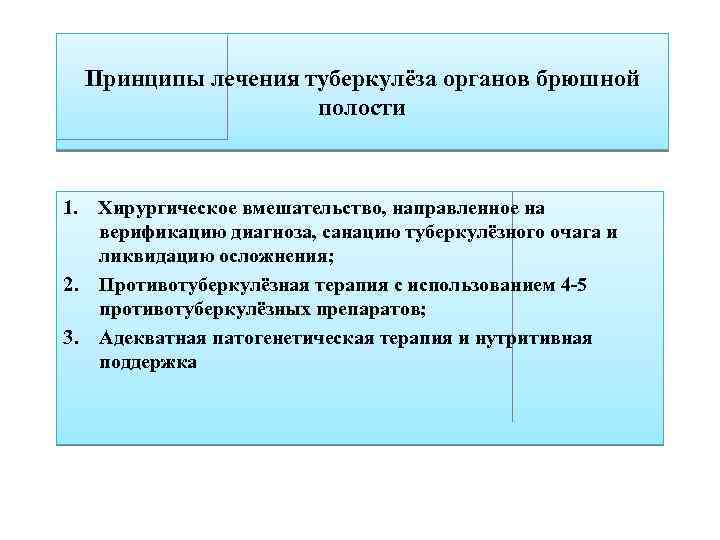 Принципы лечения туберкулёза органов брюшной полости

1. Хирургическое вмешательство, направленное на верификацию диагноза, санацию туберкулёзного очага и ликвидацию осложнения;
2. Противотуберкулёзная терапия с использованием 4-5 противотуберкулёзных препаратов;
3. Адекватная патогенетическая терапия и нутритивная поддержка